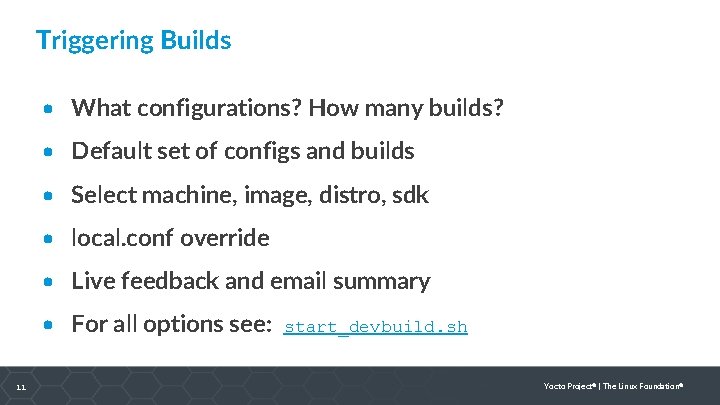 Triggering Builds

- What configurations? How many builds?
- Default set of configs and builds
- Select machine, image, distro, sdk
- local.conf override
- Live feedback and email summary
- For all options see: start_devbuild.sh

11

Yocto Project® | The Linux Foundation®